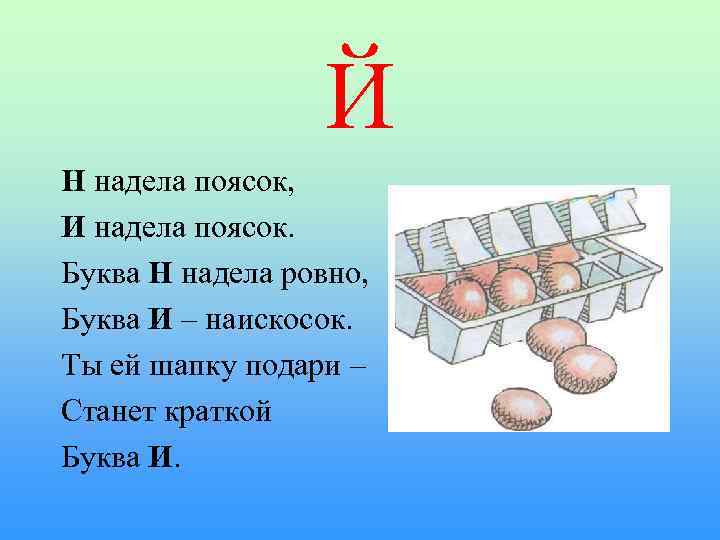 Й

Н надела поясок,
И надела поясок.
Буква Н надела ровно,
Буква И – наискосок.
Ты ей шапку подари –
Станет краткой
Буква И.